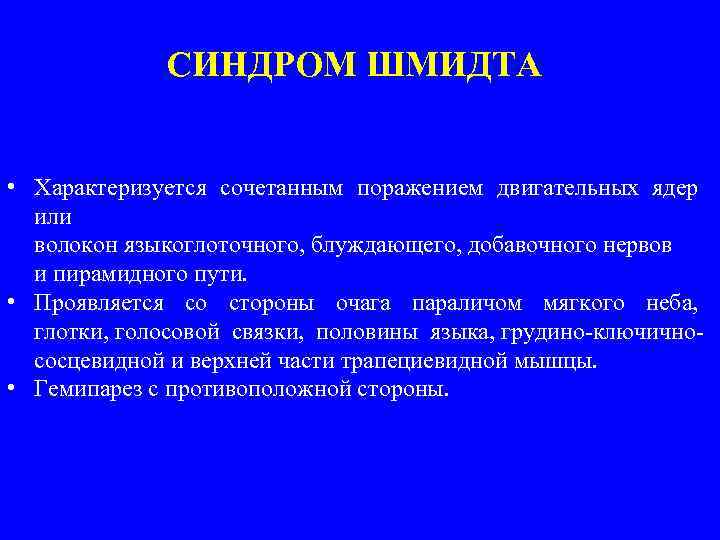 СИНДРОМ ШМИДТА

• Характеризуется сочетанным поражением двигательных ядер или волокон языкоглоточного, блуждающего, добавочного нервов и пирамидного пути.
• Проявляется со стороны очага параличом мягкого неба, глотки, голосовой связки, половины языка, грудино-ключично-сосцевидной и верхней части трапециевидной мышцы.
• Гемипарез с противоположной стороны.